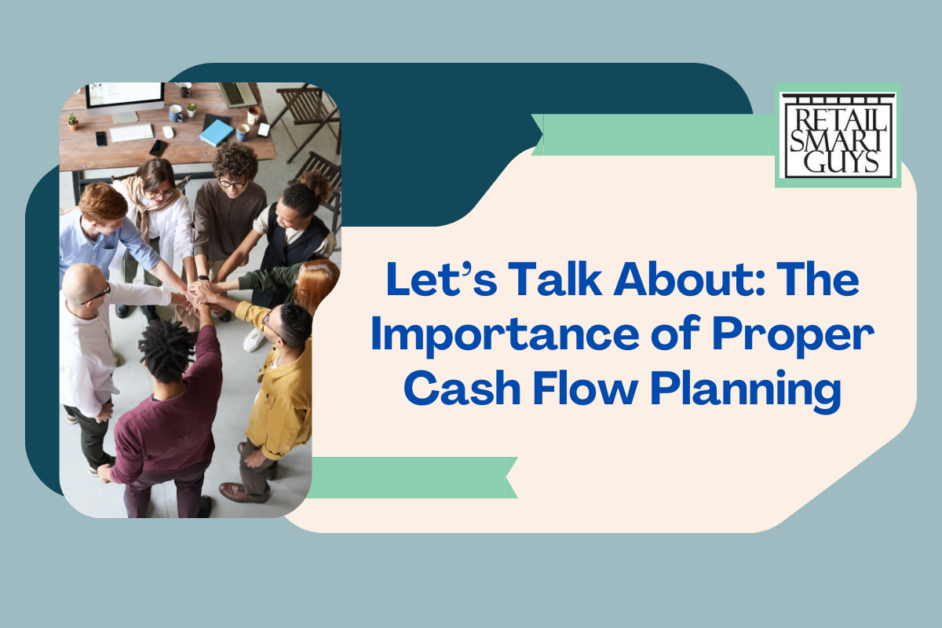 RETAIL SMART GUYS

Let's Talk About: The Importance of Proper Cash Flow Planning